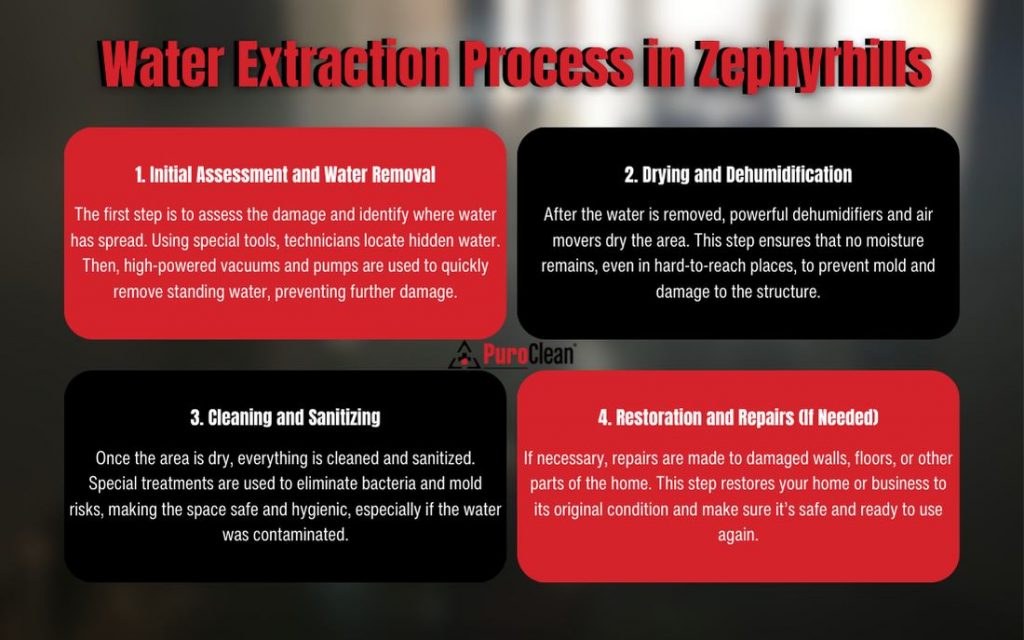 Water Extraction Process in Zephyrhills

1. Initial Assessment and Water Removal

The first step is to assess the damage and identify where water has spread. Using special tools, technicians locate hidden water. Then, high-powered vacuums and pumps are used to quickly remove standing water, preventing further damage.

2. Drying and Dehumidification

After the water is removed, powerful dehumidifiers and air movers dry the area. This step ensures that no moisture remains, even in hard-to-reach places, to prevent mold and damage to the structure.

PuroClean

3. Cleaning and Sanitizing

Once the area is dry, everything is cleaned and sanitized. Special treatments are used to eliminate bacteria and mold risks, making the space safe and hygienic, especially if the water was contaminated.

4. Restoration and Repairs (If Needed)

If necessary, repairs are made to damaged walls, floors, or other parts of the home. This step restores your home or business to its original condition and make sure it's safe and ready to use again.